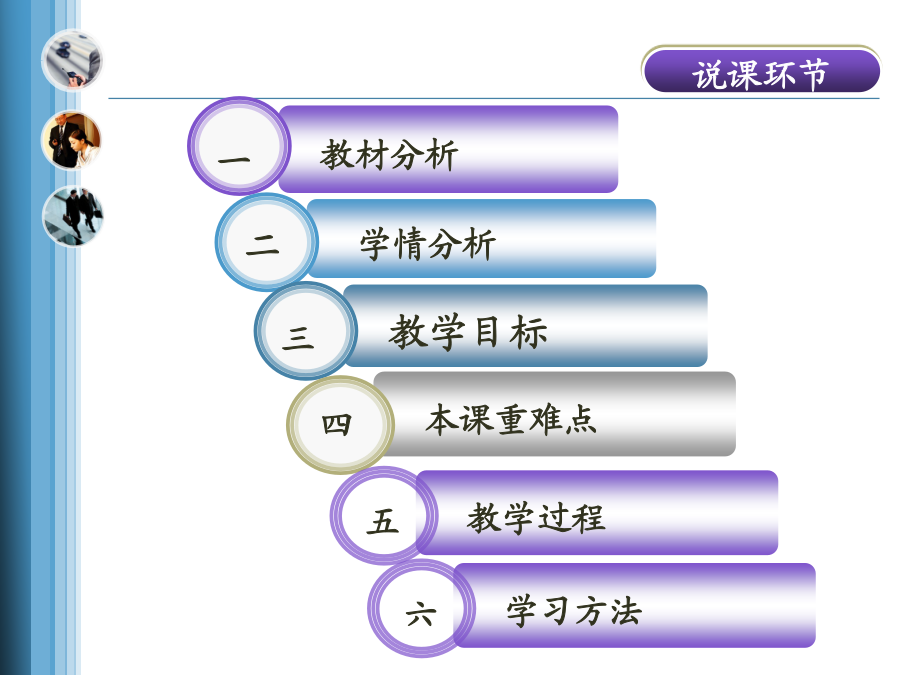 说课环节

一 教材分析

二 学情分析

三 教学目标

四 本课重难点

五 教学过程

六 学习方法